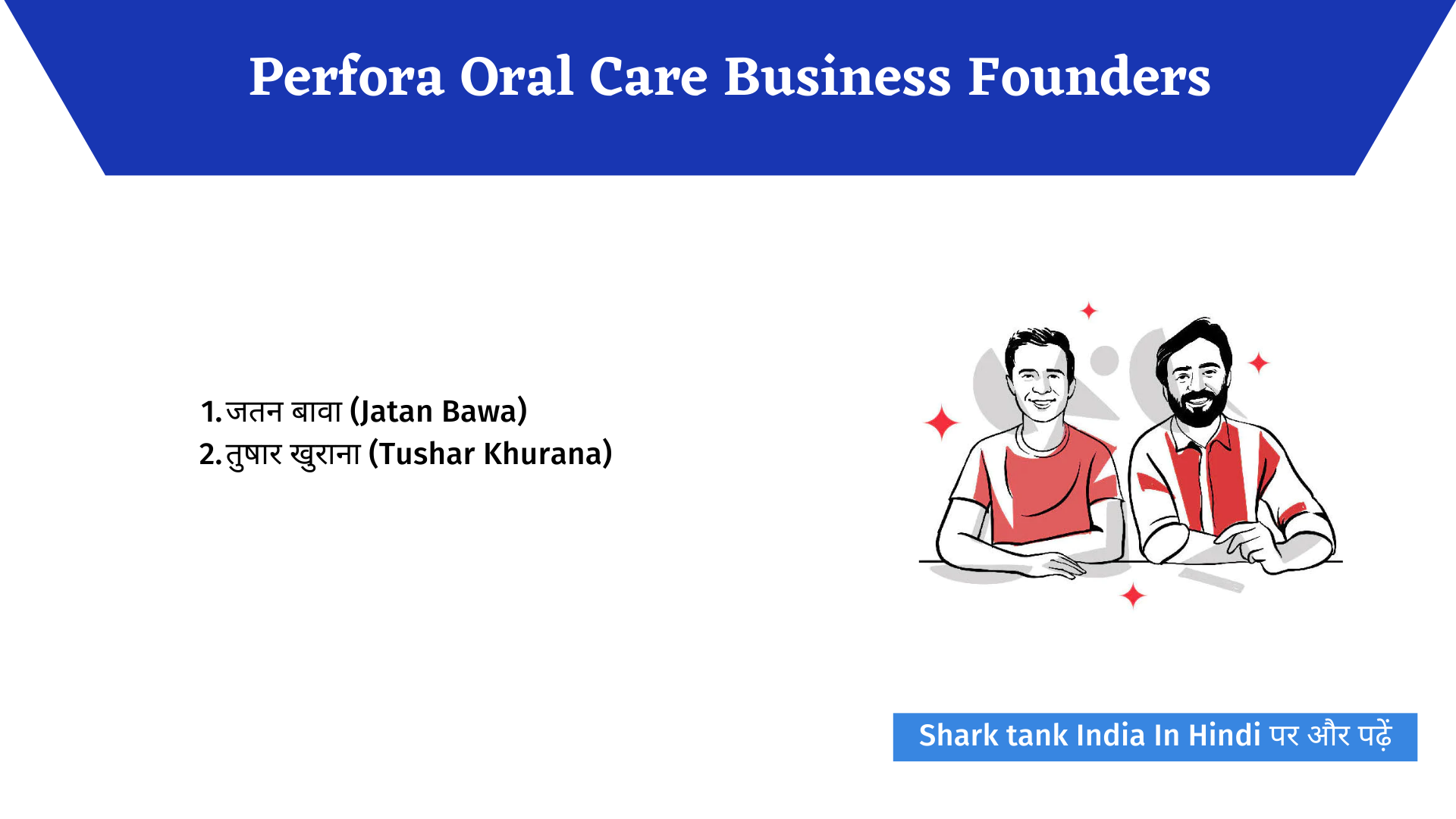 Perfora Oral Care Business Founders

1. जतन बावा (Jatan Bawa)
2. तुषार खुराना (Tushar Khurana)

Shark tank India In Hindi पर और पढ़ें